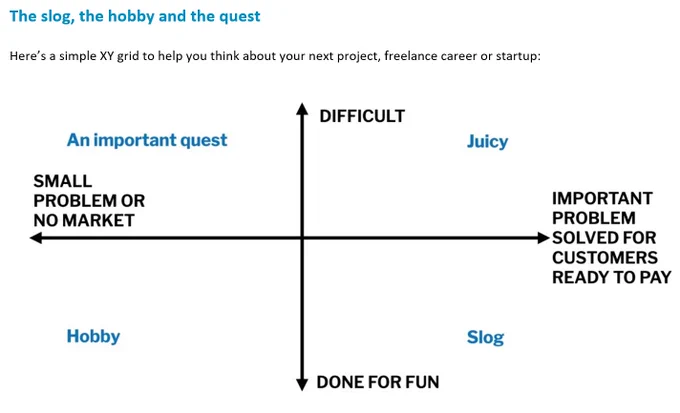 The slog, the hobby and the quest

Here's a simple XY grid to help you think about your next project, freelance career or startup:

DIFFICULT

An important quest

Juicy

SMALL PROBLEM OR NO MARKET

IMPORTANT PROBLEM SOLVED FOR CUSTOMERS READY TO PAY

Hobby

Slog

DONE FOR FUN